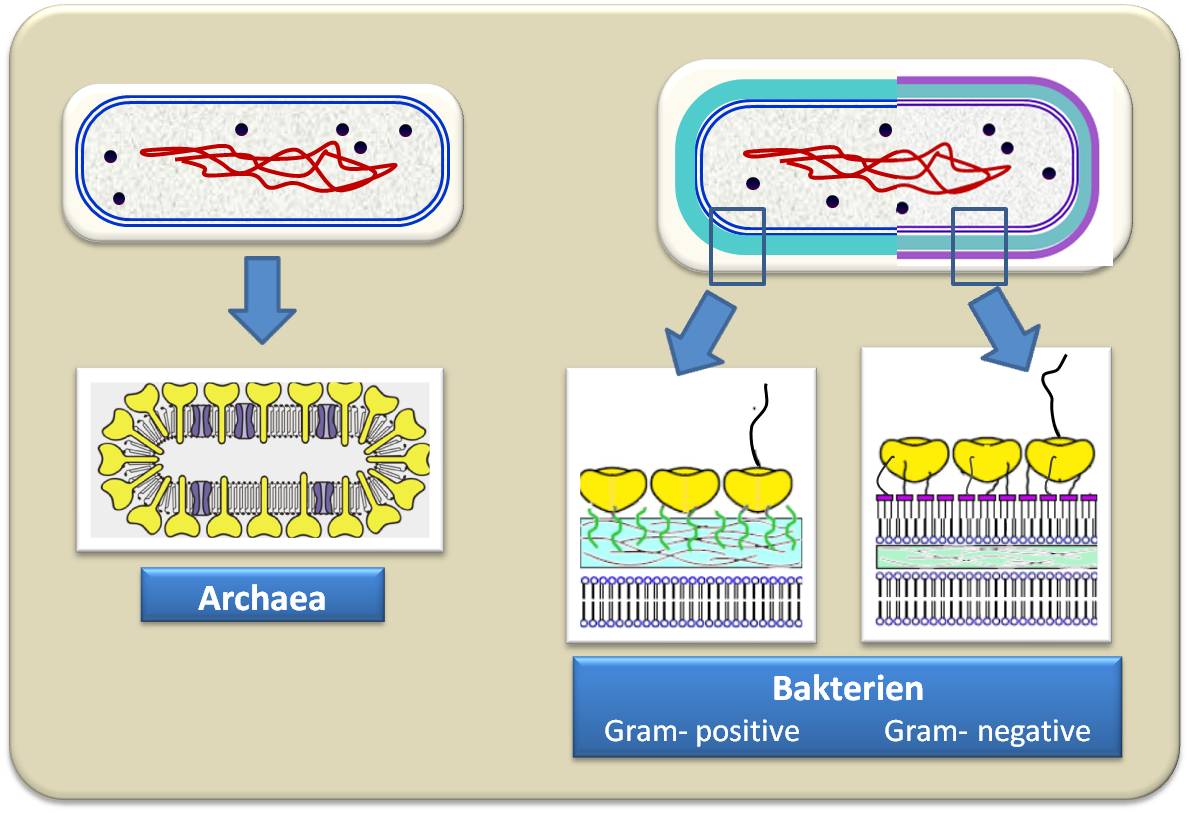 Archaea

Bakterien
Gram- positive Gram- negative